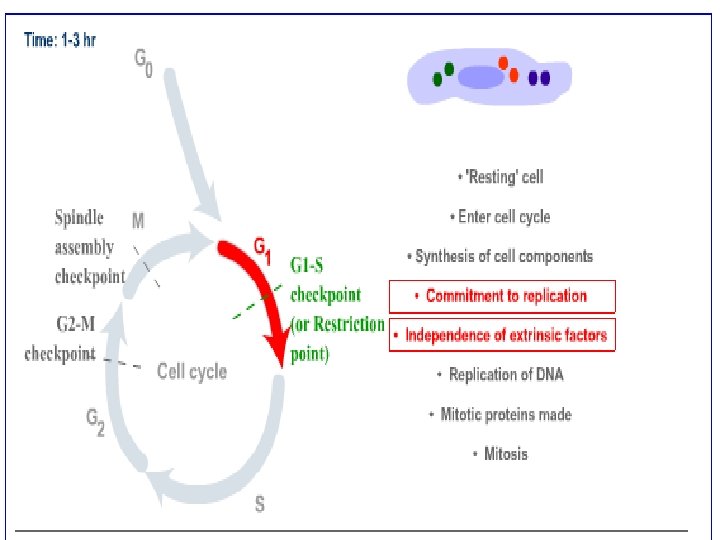 Time: 1-3 hr

$G_0$

Spindle assembly checkpoint

M

$G_1$

G1-S checkpoint (or Restriction point)

G2-M checkpoint

Cell cycle

$G_2$

S

• 'Resting' cell

• Enter cell cycle

• Synthesis of cell components

• Commitment to replication

• Independence of extrinsic factors

• Replication of DNA

• Mitotic proteins made

• Mitosis